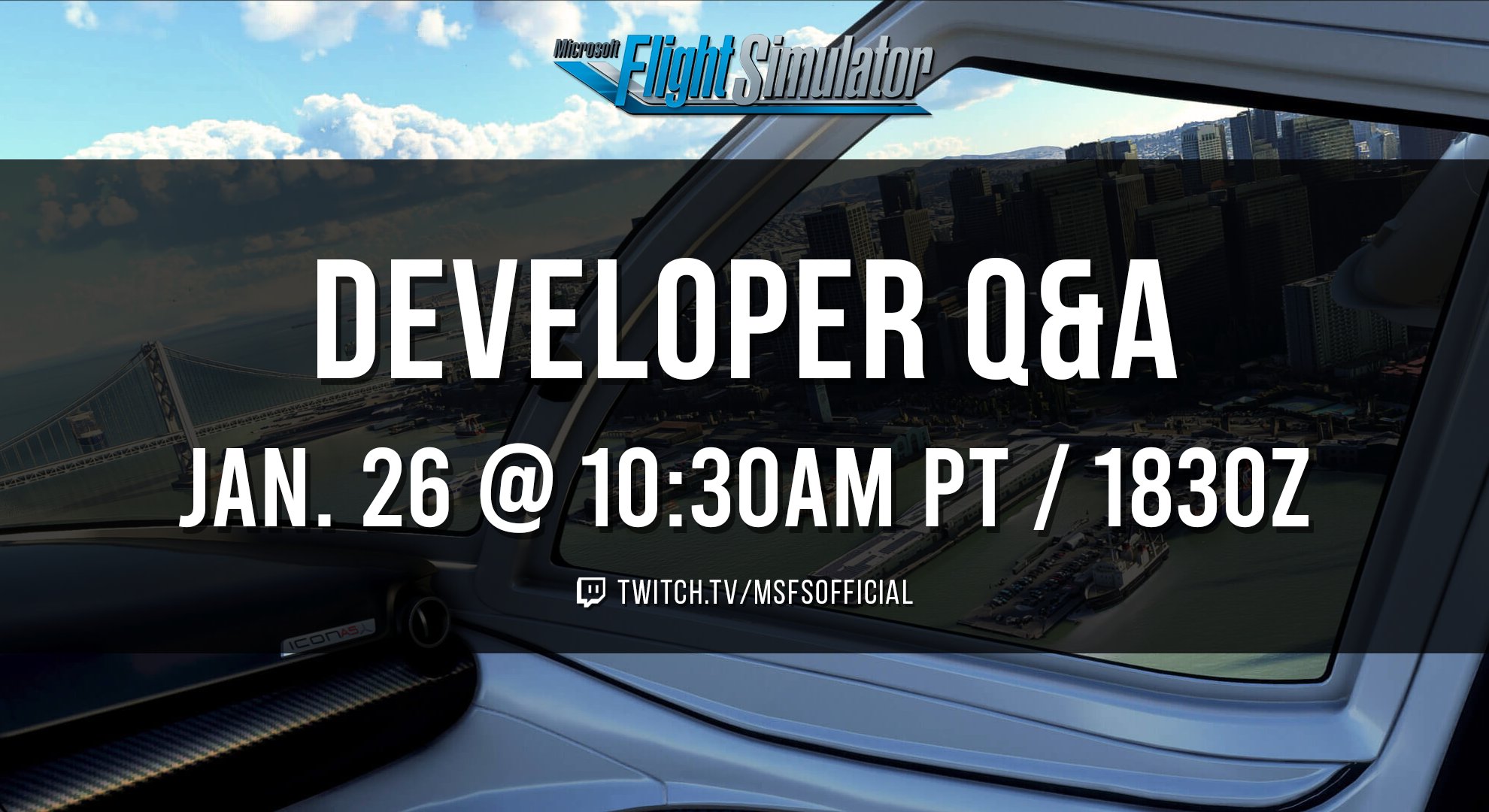 Microsoft Flight Simulator

DEVELOPER Q&A

JAN. 26 @ 10:30AM PT / 1830Z

TWITCH.TV/MSFSOFFICIAL

ICON A5